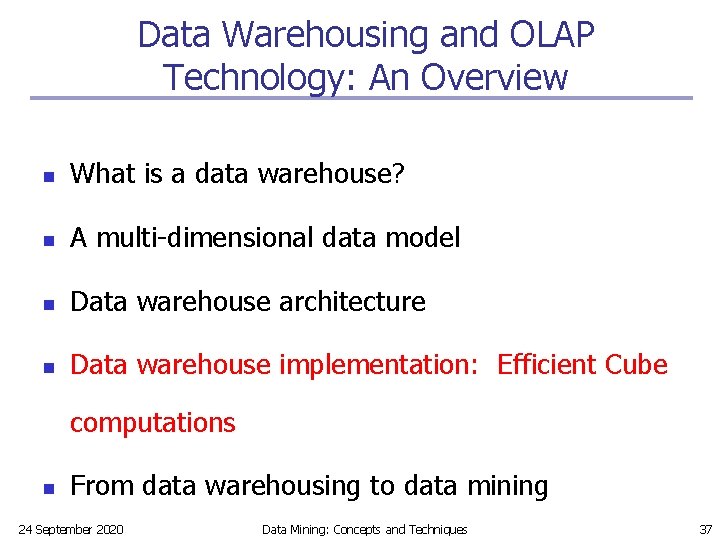 Data Warehousing and OLAP Technology: An Overview

- What is a data warehouse?
- A multi-dimensional data model
- Data warehouse architecture
- Data warehouse implementation: Efficient Cube computations
- From data warehousing to data mining

24 September 2020 Data Mining: Concepts and Techniques 37